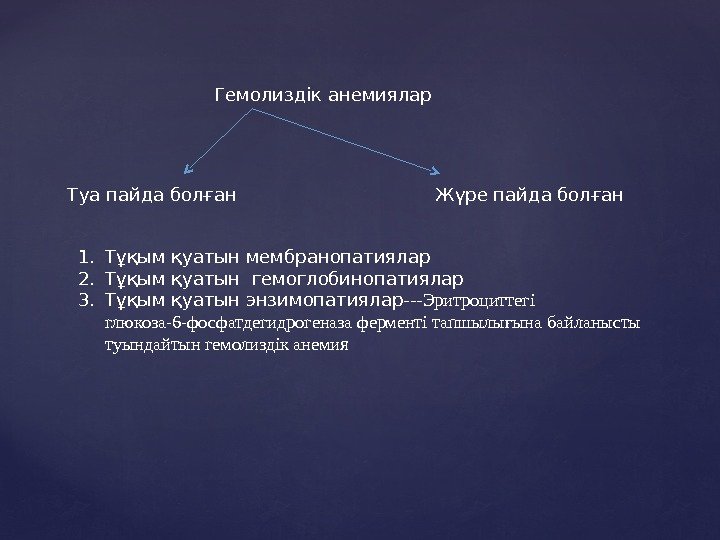 Гемолиздік анемиялар

Туа пайда болған

Жүре пайда болған

1. Тұқым қуатын мембранопатиялар
2. Тұқым қуатын гемоглобинопатиялар
3. Тұқым қуатын энзимопатиялар---Эритроциттегі глюкоза-6-фосфатдегидрогеназа ферменті тапшылығына байланысты туындайтын гемолиздік анемия